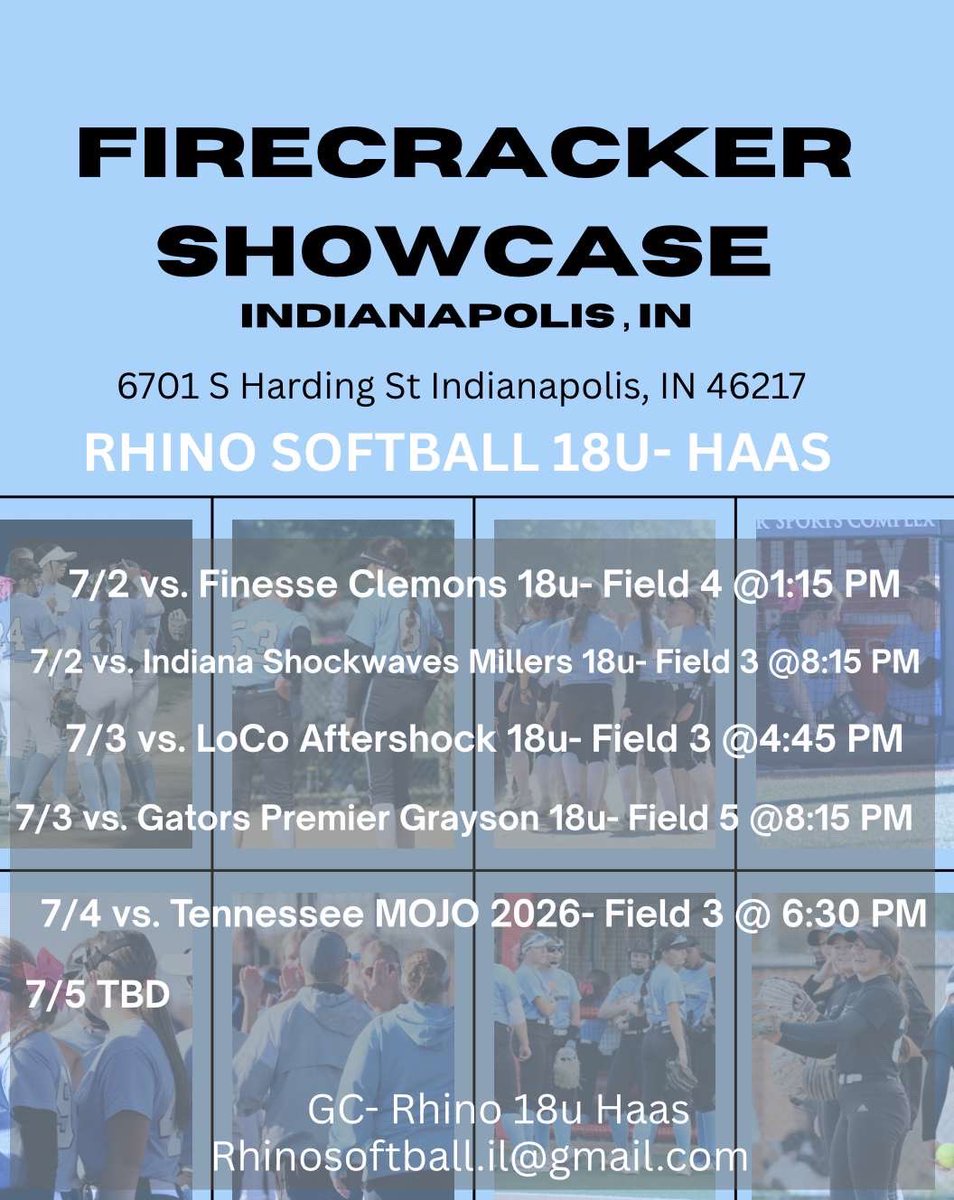 FIRECRACKER SHOWCASE
INDIANAPOLIS, IN

6701 S Harding St Indianapolis, IN 46217

RHINO SOFTBALL 18U- HAAS

7/2 vs. Finesse Clemons 18u- Field 4 @1:15 PM

7/2 vs. Indiana Shockwaves Millers 18u- Field 3 @8:15 PM

7/3 vs. LoCo Aftershock 18u- Field 3 @4:45 PM

7/3 vs. Gators Premier Grayson 18u- Field 5 @8:15 PM

7/4 vs. Tennessee MOJO 2026- Field 3 @ 6:30 PM

7/5 TBD

GC- Rhino 18u Haas
Rhinosoftball.il@gmail.com